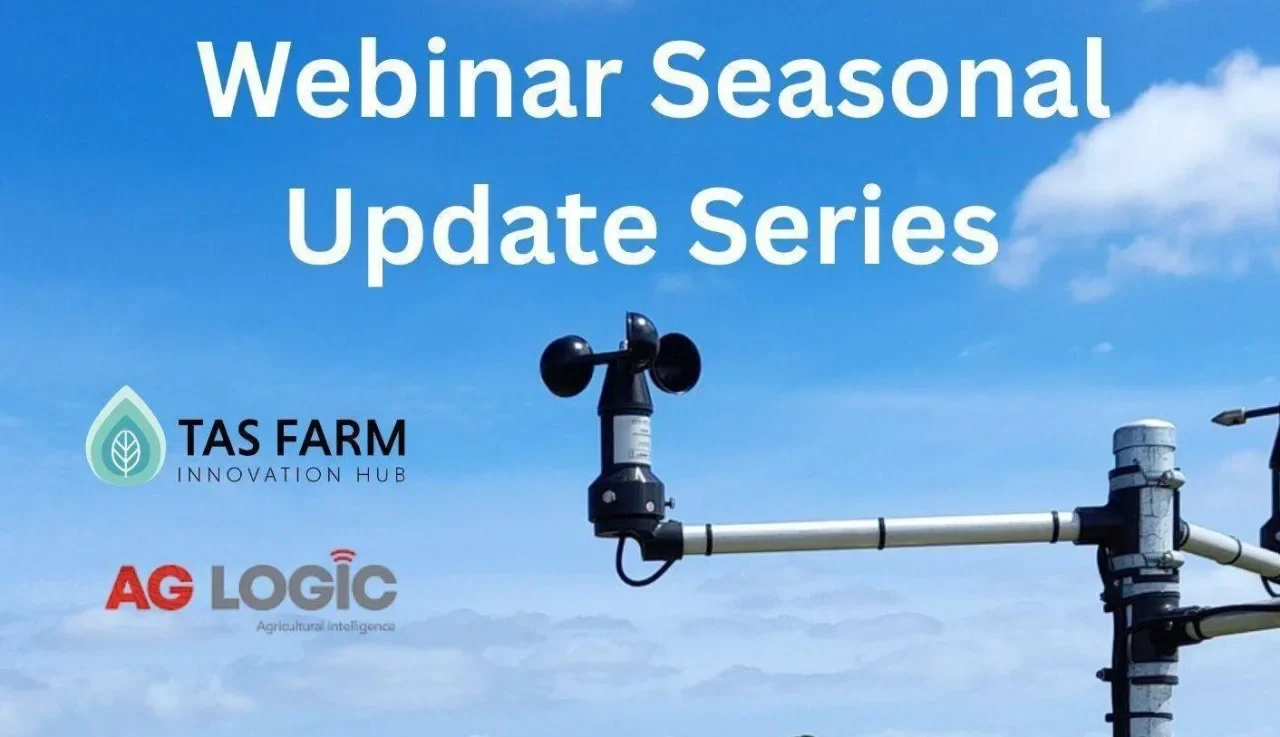 Webinar Seasonal Update Series

TAS FARM
INNOVATION HUB

AG LOGIC
Agricultural Intelligence